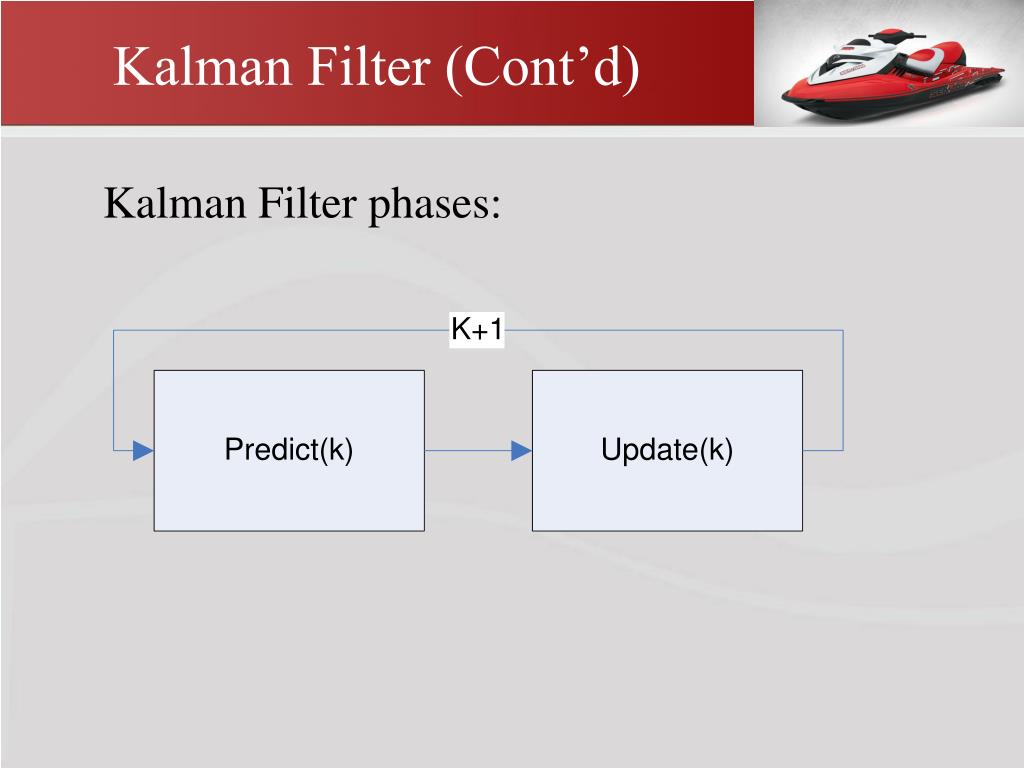 Kalman Filter (Cont’d)

Kalman Filter phases:

K+1

Predict(k)

Update(k)